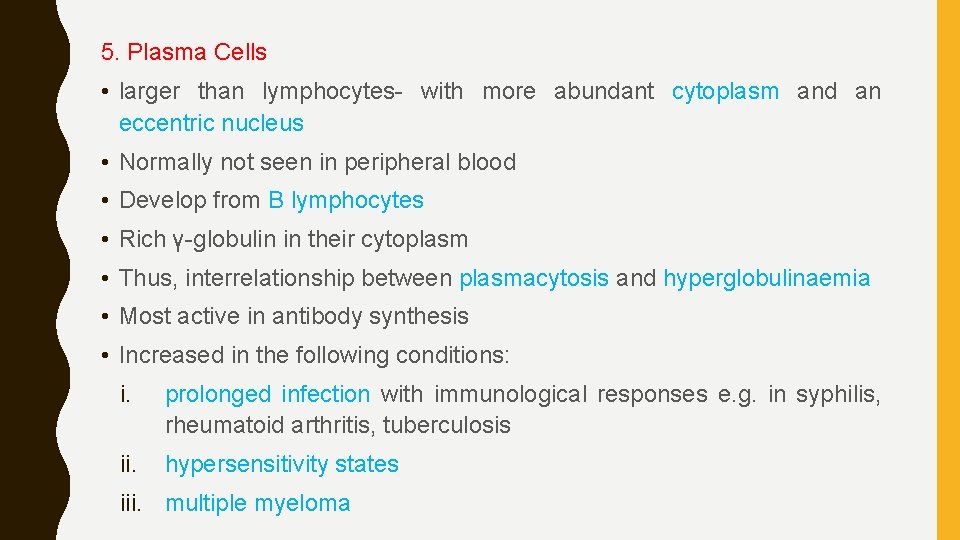 5. Plasma Cells

• larger than lymphocytes- with more abundant cytoplasm and an eccentric nucleus

• Normally not seen in peripheral blood

• Develop from B lymphocytes

• Rich γ-globulin in their cytoplasm

• Thus, interrelationship between plasmacytosis and hyperglobulinaemia

• Most active in antibody synthesis

• Increased in the following conditions:

i. prolonged infection with immunological responses e.g. in syphilis, rheumatoid arthritis, tuberculosis

ii. hypersensitivity states

iii. multiple myeloma